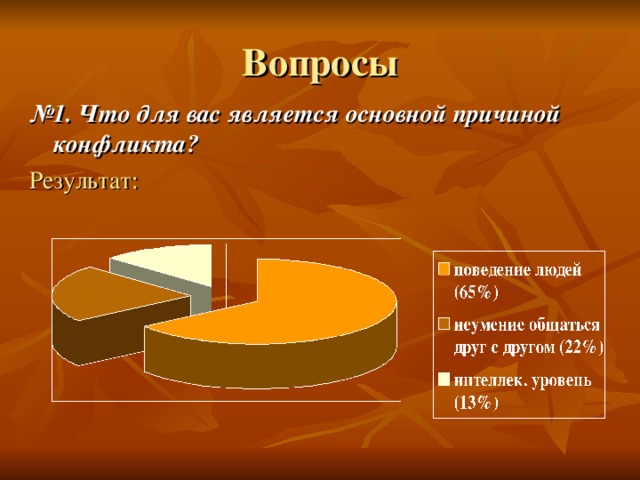 Вопросы

№1. Что для вас является основной причиной конфликта?

Результат:

поведение людей (65%)

неумение общаться друг с другом (22%)

интеллек. уровень (13%)